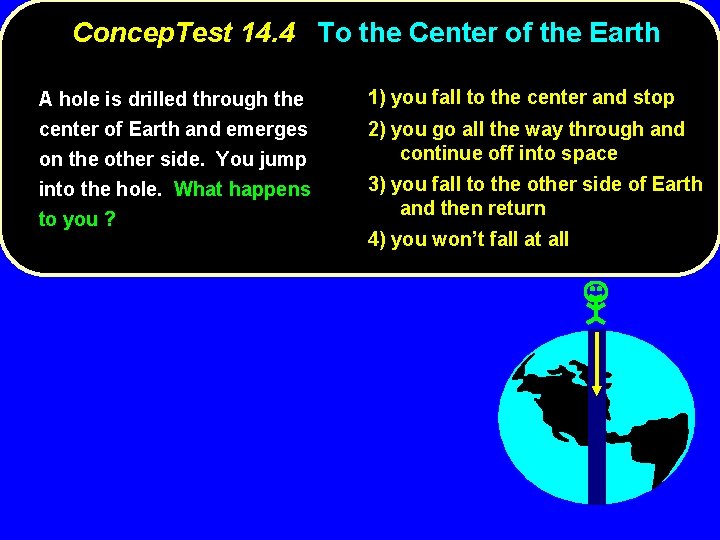 ConcepTest 14.4 To the Center of the Earth

A hole is drilled through the center of Earth and emerges on the other side. You jump into the hole. What happens to you ?

1) you fall to the center and stop
2) you go all the way through and continue off into space
3) you fall to the other side of Earth and then return
4) you won't fall at all